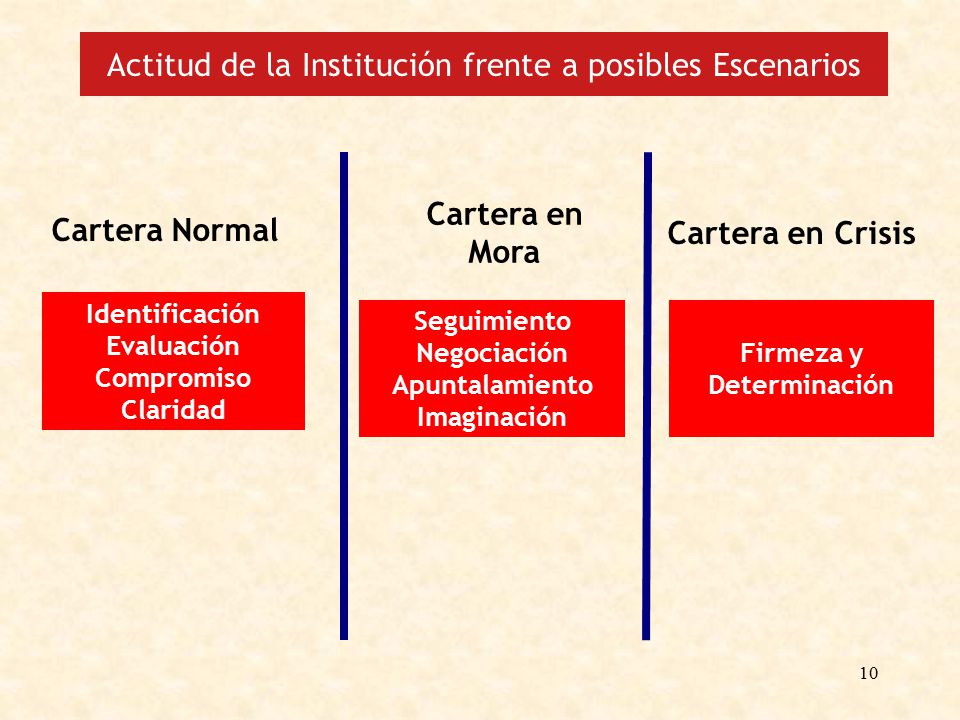 Actitud de la Institución frente a posibles Escenarios

Cartera Normal

Identificación
Evaluación
Compromiso
Claridad

Cartera en Mora

Seguimiento
Negociación
Apuntalamiento
Imaginación

Cartera en Crisis

Firmeza y Determinación

10